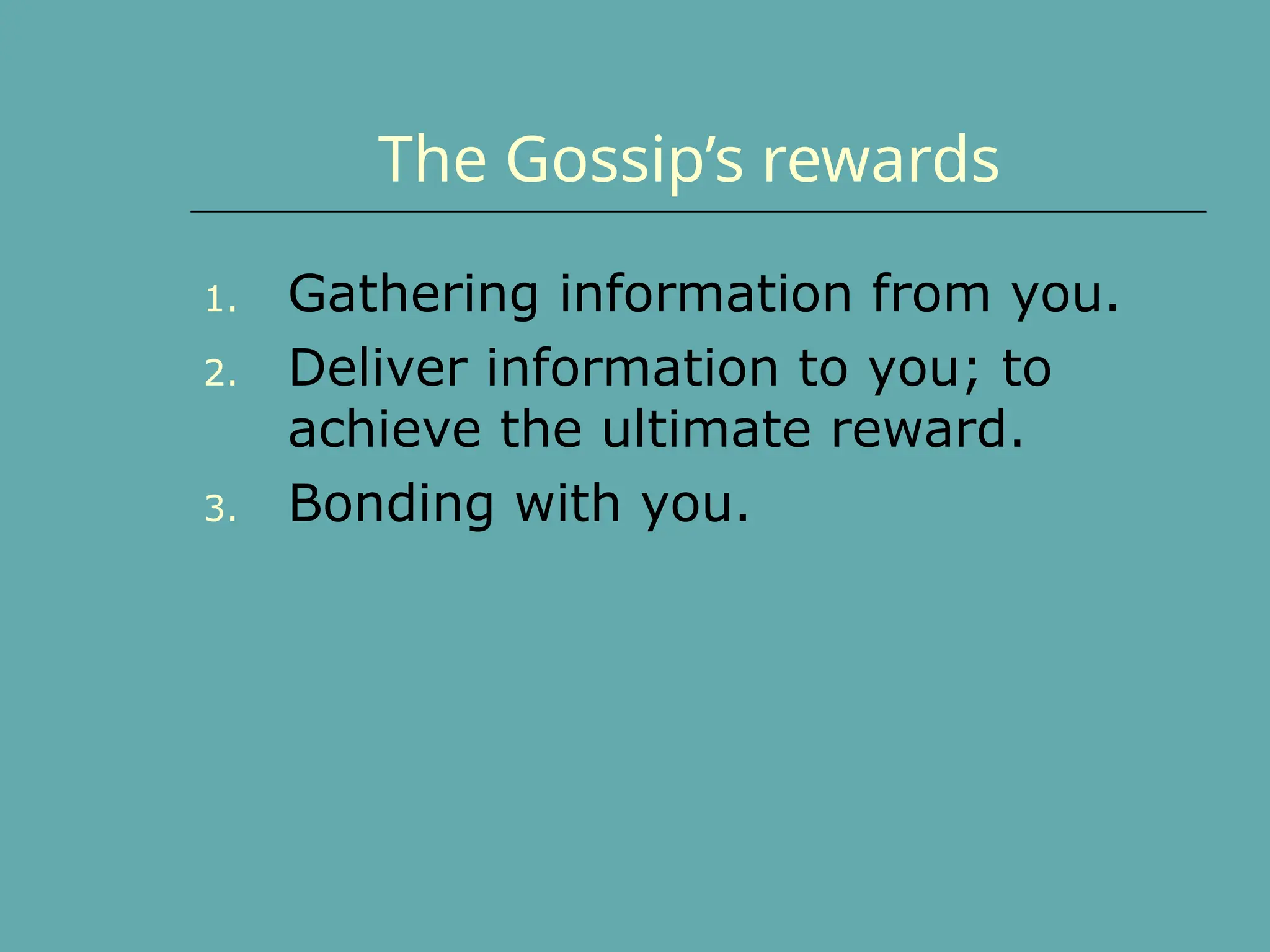 The Gossip’s rewards

1. Gathering information from you.
2. Deliver information to you; to achieve the ultimate reward.
3. Bonding with you.